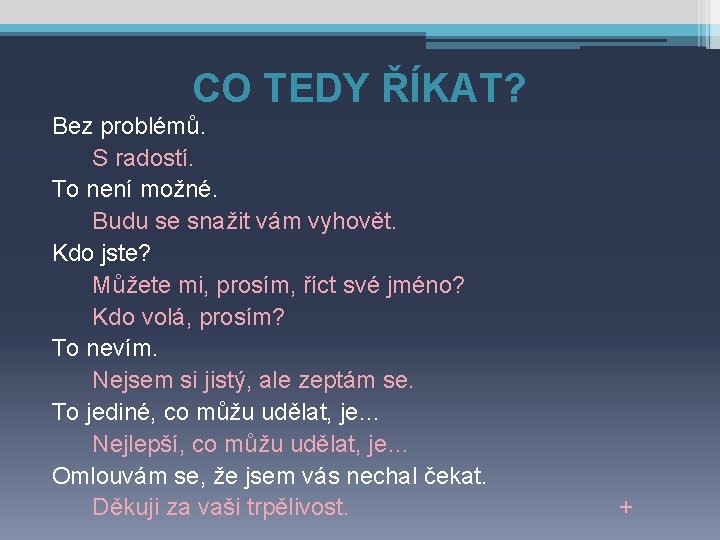 CO TEDY ŘÍKAT?

Bez problémů.

S radostí.

To není možné.

Budu se snažit vám vyhovět.

Kdo jste?

Můžete mi, prosím, říct své jméno?

Kdo volá, prosím?

To nevím.

Nejsem si jistý, ale zeptám se.

To jediné, co můžu udělat, je…

Nejlepší, co můžu udělat, je…

Omlouvám se, že jsem vás nechal čekat.

Děkuji za vaši trpělivost.

+